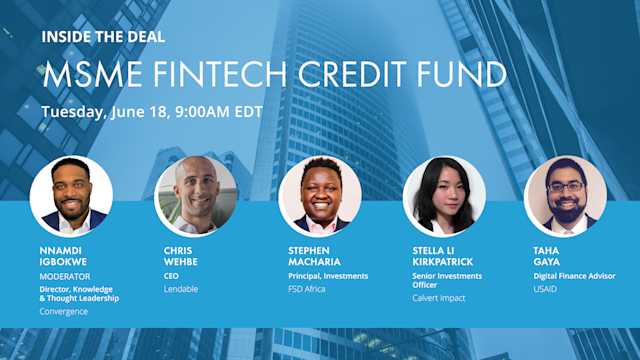 INSIDE THE DEAL
MSME FINTECH CREDIT FUND
Tuesday, June 18, 9:00AM EDT

NNAMDI IGBOKWE
MODERATOR
Director, Knowledge & Thought Leadership
Convergence

CHRIS WEHBE
CEO
Lendable

STEPHEN MACHARIA
Principal, Investments
FSD Africa

STELLA LI KIRKPATRICK
Senior Investments Officer
Calvert Impact

TAHA GAYA
Digital Finance Advisor
USAID